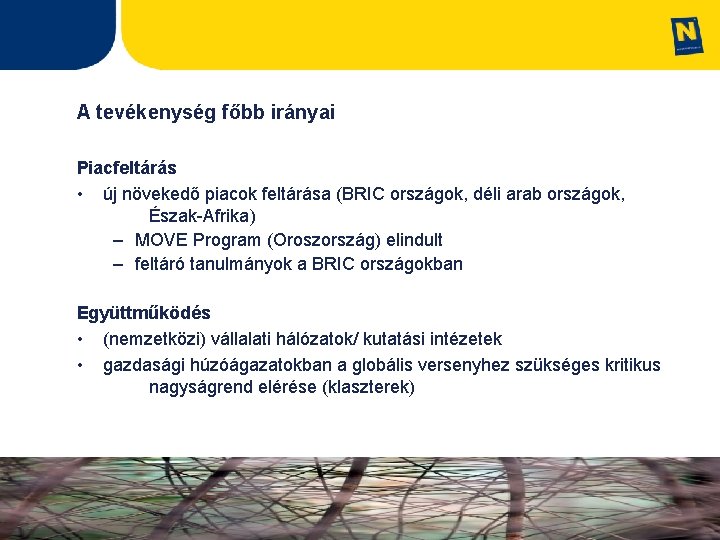 N

A tevékenység főbb irányai

Piacfeltárás
• új növekedő piacok feltárása (BRIC országok, déli arab országok, Észak-Afrika)
– MOVE Program (Oroszország) elindult
– feltáró tanulmányok a BRIC országokban

Együttműködés
• (nemzetközi) vállalati hálózatok/ kutatási intézetek
• gazdasági húzóágazatokban a globális versenyhez szükséges kritikus nagyságrend elérése (klaszterek)